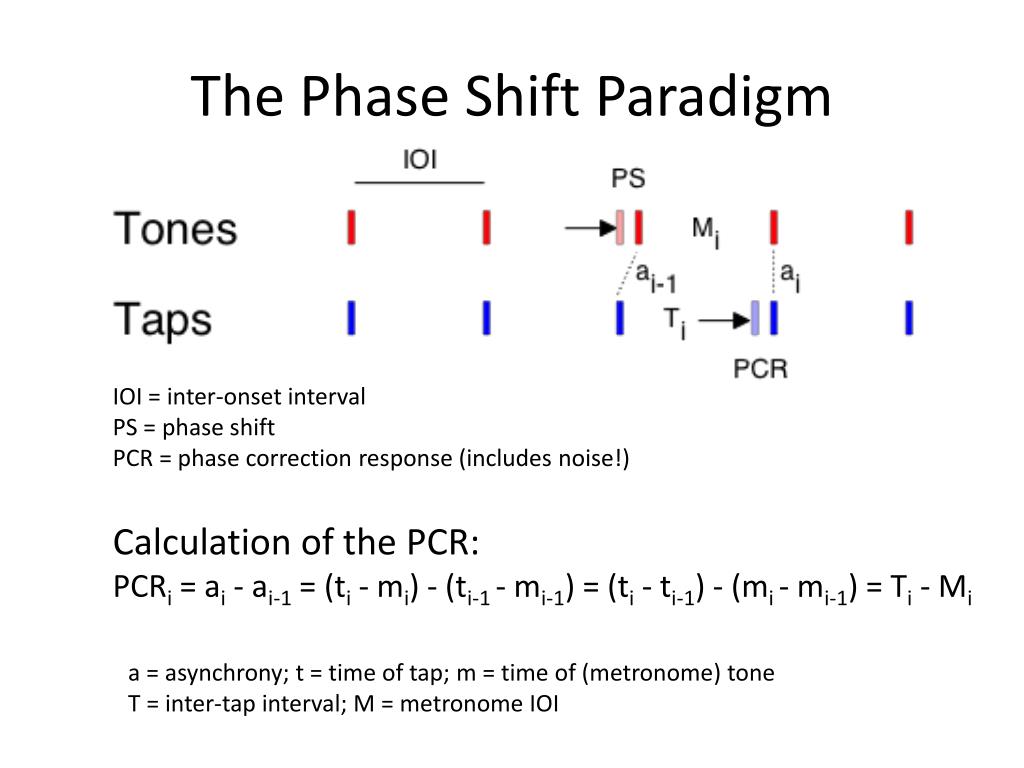 The Phase Shift Paradigm

IOI

PS

Tones

$M_i$

$a_{i-1}$

$a_i$

Taps

$T_i$

PCR

IOI = inter-onset interval
PS = phase shift
PCR = phase correction response (includes noise!)

Calculation of the PCR:
$PCR_i = a_i - a_{i-1} = (t_i - m_i) - (t_{i-1} - m_{i-1}) = (t_i - t_{i-1}) - (m_i - m_{i-1}) = T_i - M_i$

a = asynchrony; t = time of tap; m = time of (metronome) tone
T = inter-tap interval; M = metronome IOI